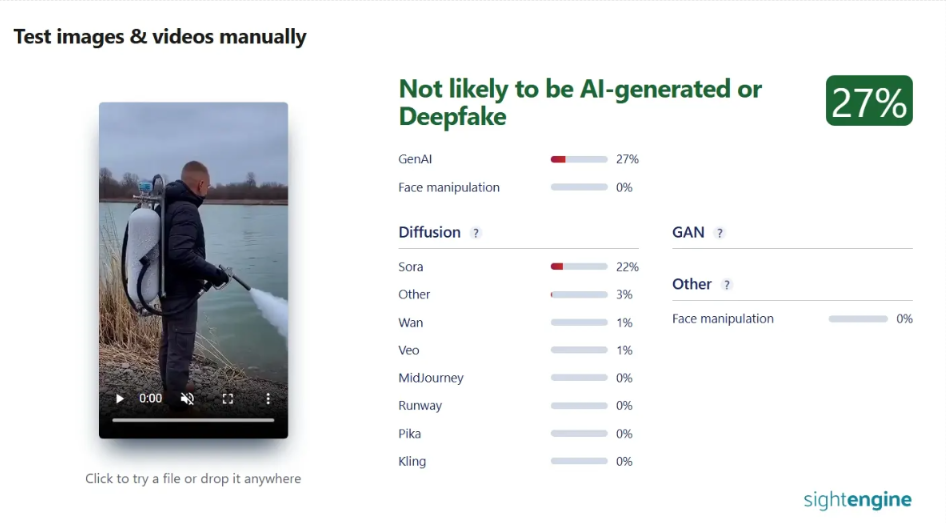 Test images & videos manually

0:00

Click to try a file or drop it anywhere

Not likely to be AI-generated or Deepfake

27%

GenAI 27%
Face manipulation 0%

Diffusion ?

Sora 22%
Other 3%
Wan 1%
Veo 1%
MidJourney 0%
Runway 0%
Pika 0%
Kling 0%

GAN ?

Other ?

Face manipulation 0%

sightengine